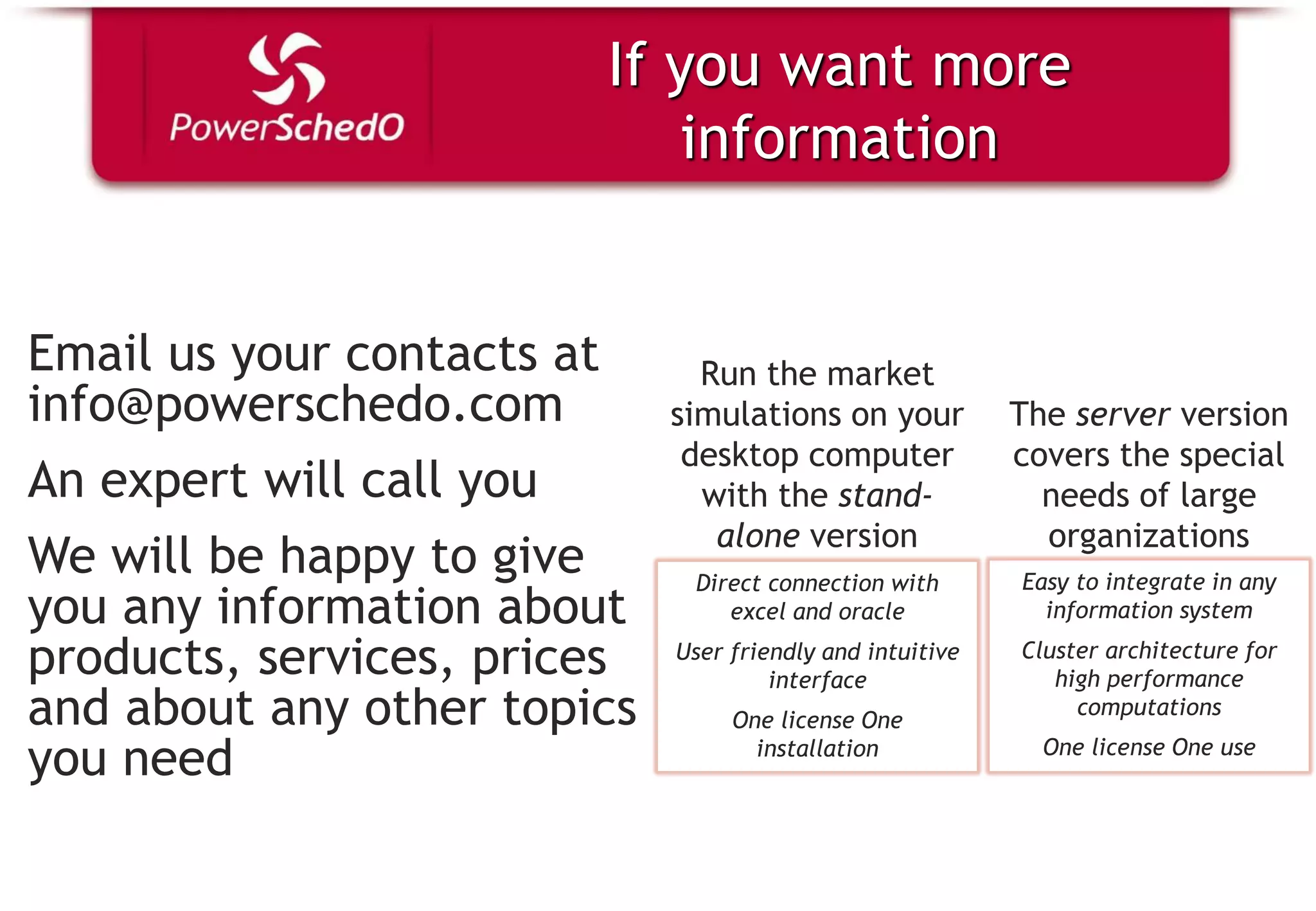 PowerSchedO

If you want more information

Email us your contacts at info@powerschedo.com

An expert will call you

We will be happy to give you any information about products, services, prices and about any other topics you need

Run the market simulations on your desktop computer with the stand-alone version

Direct connection with excel and oracle

User friendly and intuitive interface

One license One installation

The server version covers the special needs of large organizations

Easy to integrate in any information system

Cluster architecture for high performance computations

One license One use